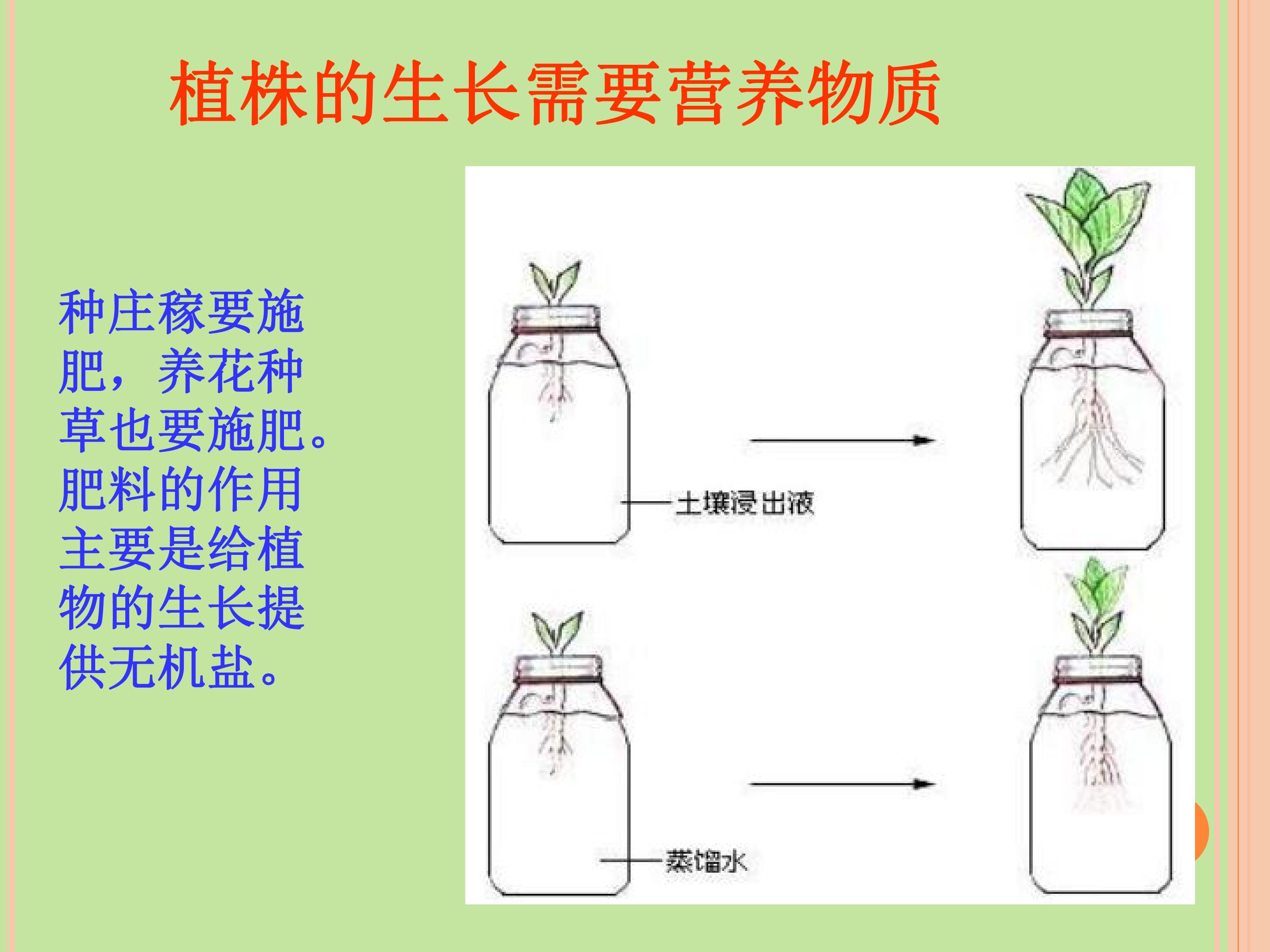 植株的生长需要营养物质

种庄稼要施肥，养花种草也要施肥。肥料的作用主要是给植物的生长提供无机盐。

土壤浸出液

蒸馏水